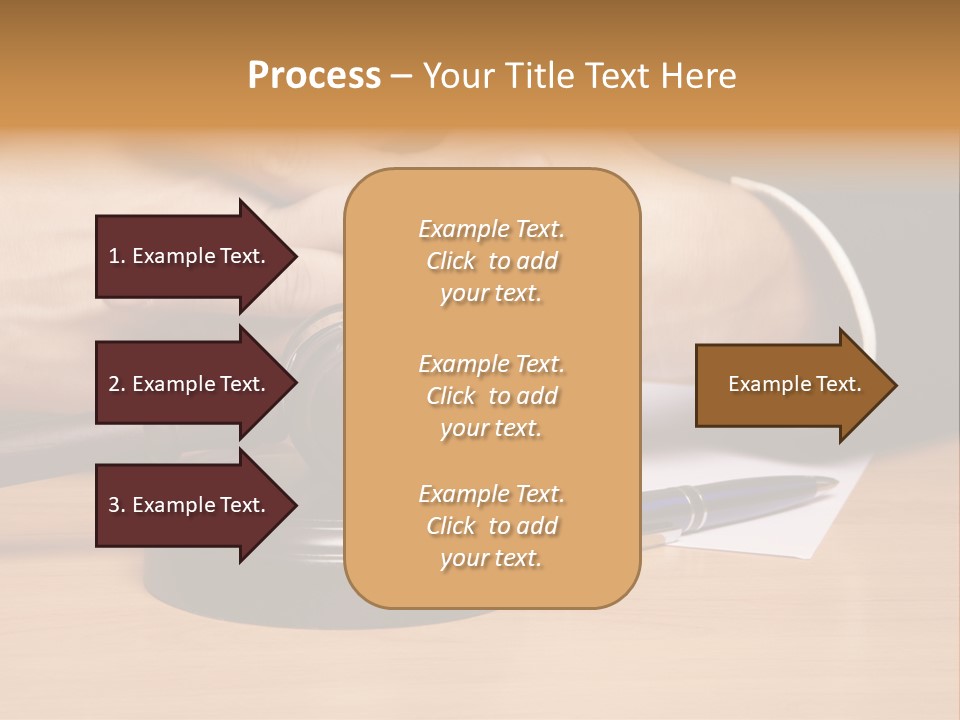 Process – Your Title Text Here

1. Example Text.

2. Example Text.

3. Example Text.

Example Text. Click to add your text.

Example Text. Click to add your text.

Example Text. Click to add your text.

Example Text.